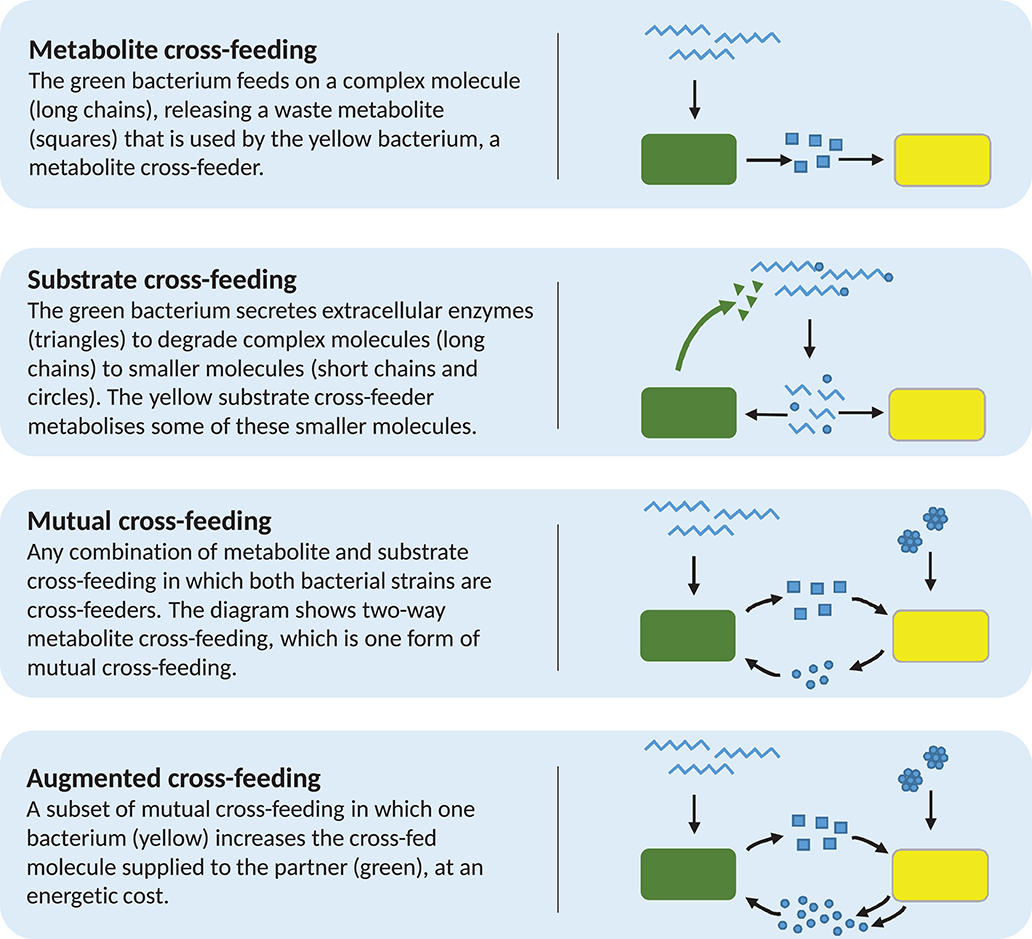 **Metabolite cross-feeding**
The green bacterium feeds on a complex molecule (long chains), releasing a waste metabolite (squares) that is used by the yellow bacterium, a metabolite cross-feeder.

**Substrate cross-feeding**
The green bacterium secretes extracellular enzymes (triangles) to degrade complex molecules (long chains) to smaller molecules (short chains and circles). The yellow substrate cross-feeder metabolises some of these smaller molecules.

**Mutual cross-feeding**
Any combination of metabolite and substrate cross-feeding in which both bacterial strains are cross-feeders. The diagram shows two-way metabolite cross-feeding, which is one form of mutual cross-feeding.

**Augmented cross-feeding**
A subset of mutual cross-feeding in which one bacterium (yellow) increases the cross-fed molecule supplied to the partner (green), at an energetic cost.